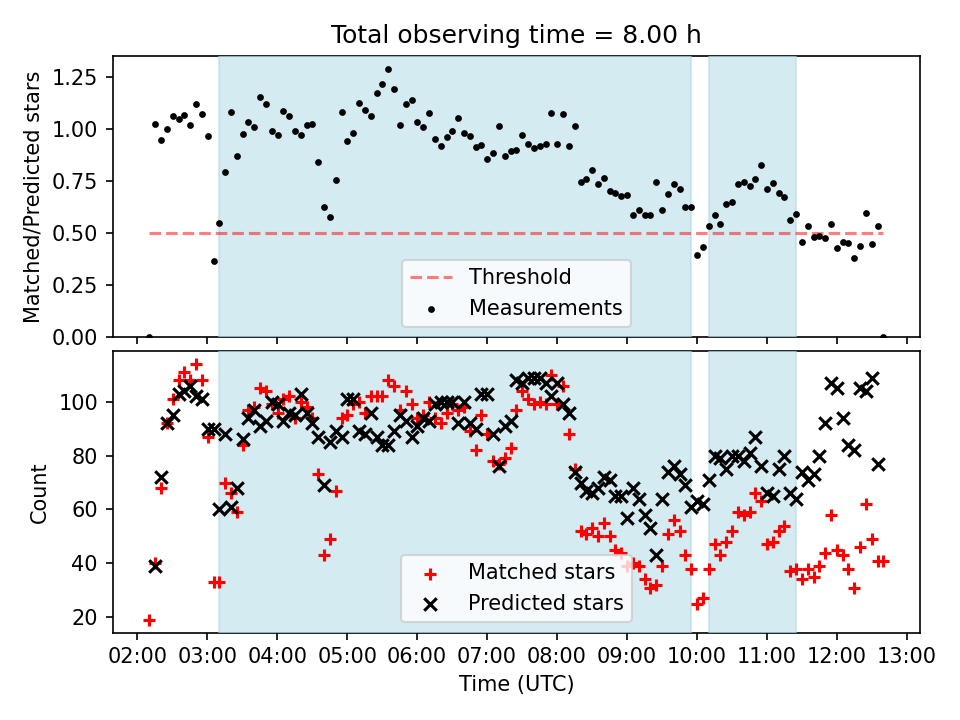 Total observing time = 8.00 h

Matched/Predicted stars

1.25
1.00
0.75
0.50
0.25
0.00

Threshold
Measurements

Count

100
80
60
40
20

Matched stars
Predicted stars

02:00 03:00 04:00 05:00 06:00 07:00 08:00 09:00 10:00 11:00 12:00 13:00

Time (UTC)